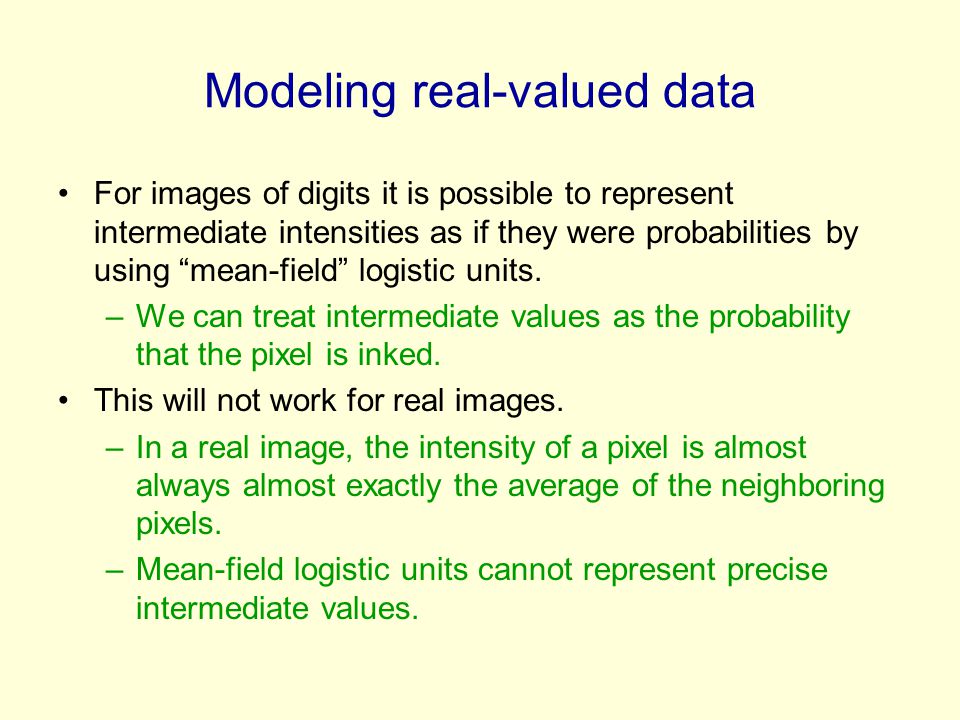 Modeling real-valued data

• For images of digits it is possible to represent intermediate intensities as if they were probabilities by using “mean-field” logistic units.
– We can treat intermediate values as the probability that the pixel is inked.

• This will not work for real images.
– In a real image, the intensity of a pixel is almost always almost exactly the average of the neighboring pixels.
– Mean-field logistic units cannot represent precise intermediate values.